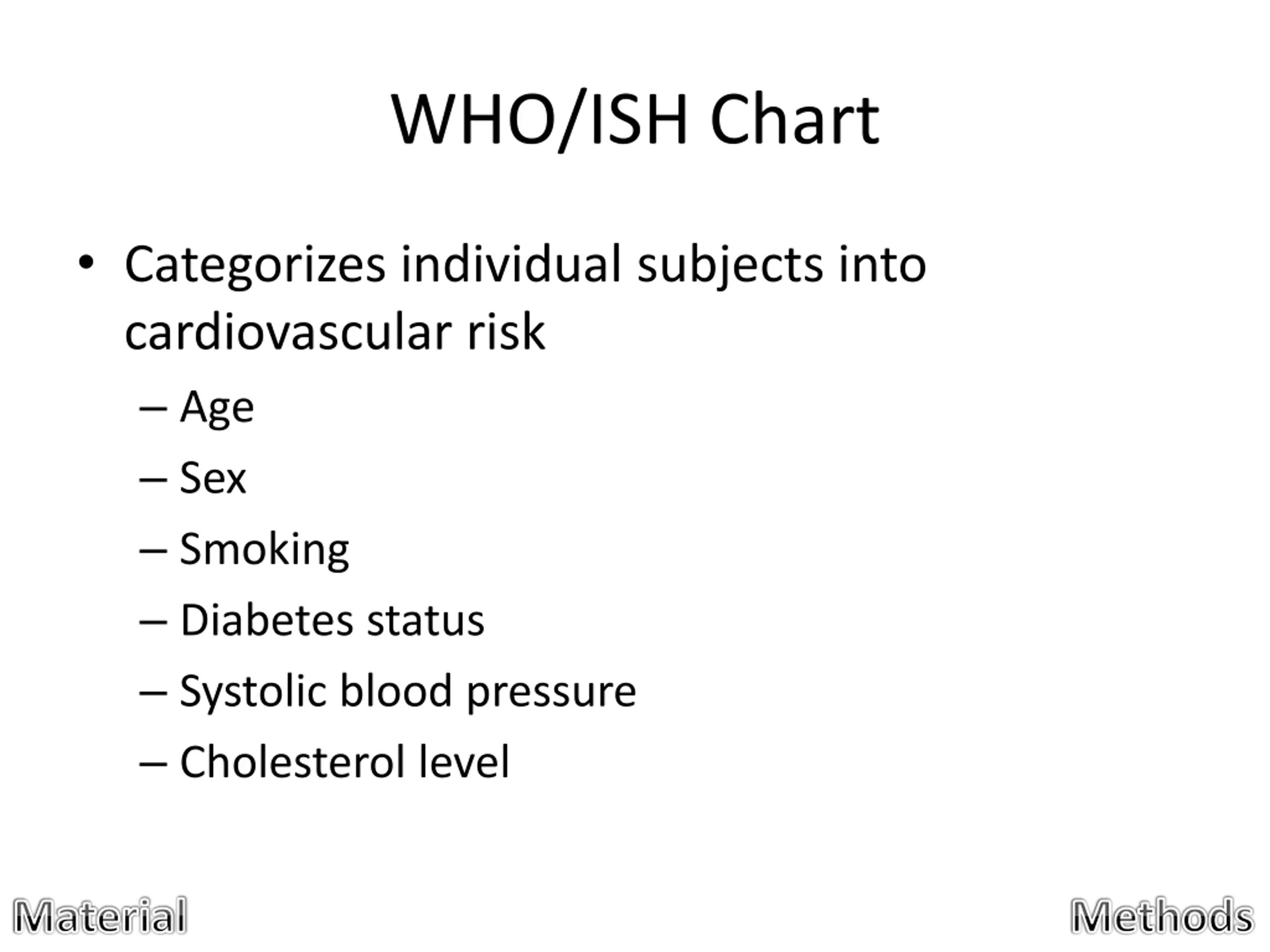 WHO/ISH Chart

• Categorizes individual subjects into cardiovascular risk
– Age
– Sex
– Smoking
– Diabetes status
– Systolic blood pressure
– Cholesterol level

Material

Methods